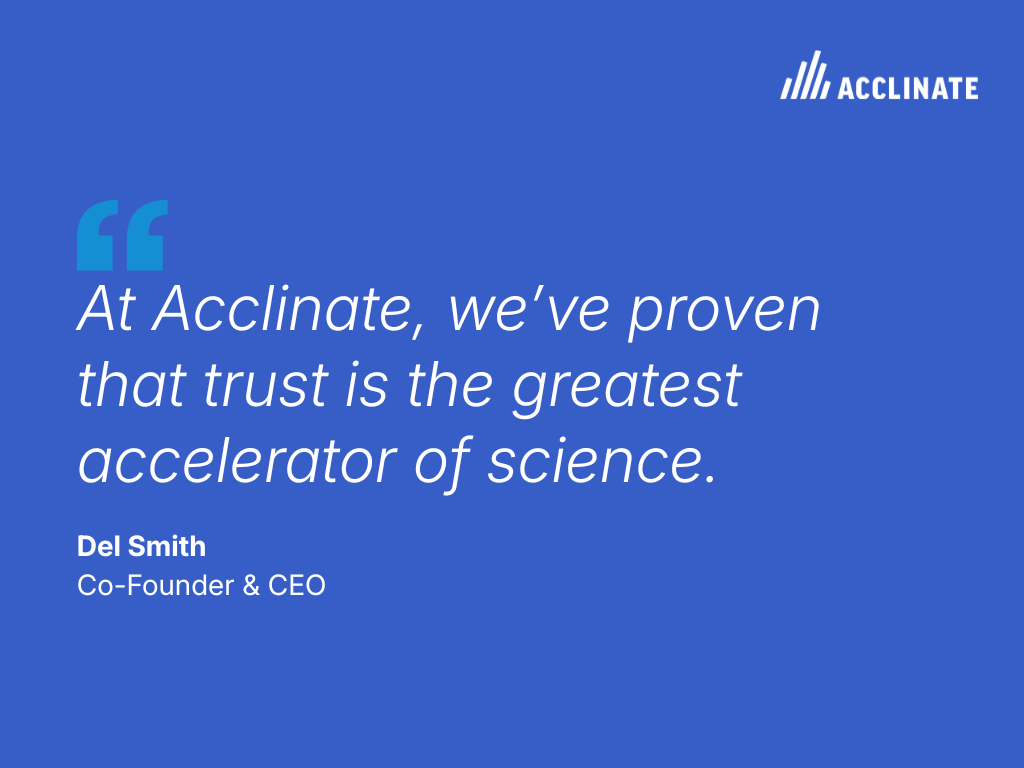 ACCLINATE

“

At Acclinate, we’ve proven that trust is the greatest accelerator of science.

Del Smith
Co-Founder & CEO